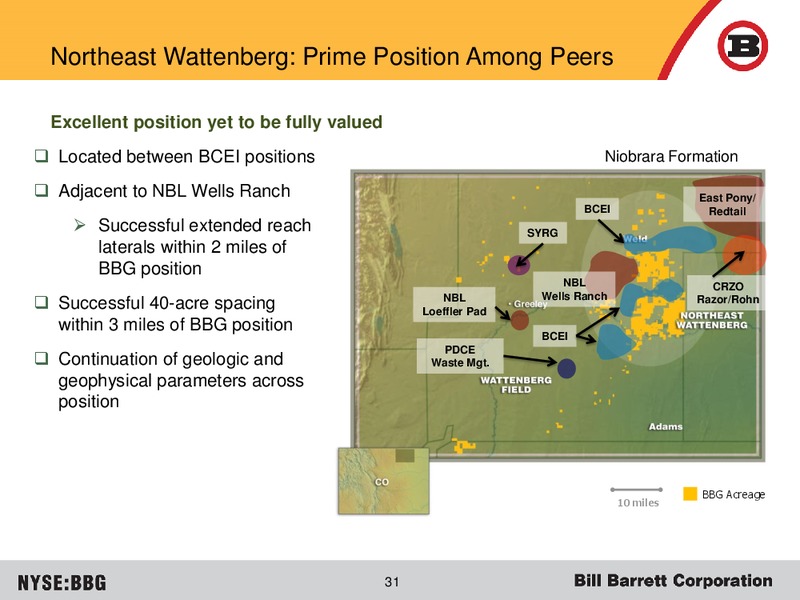 Northeast Wattenberg: Prime Position Among Peers

B

Excellent position yet to be fully valued

❑ Located between BCEI positions

❑ Adjacent to NBL Wells Ranch

➢ Successful extended reach laterals within 2 miles of BBG position

❑ Successful 40-acre spacing within 3 miles of BBG position

❑ Continuation of geologic and geophysical parameters across position

Niobrara Formation

East Pony/ Redtail

BCEI

SYRG

Weld

NBL Wells Ranch

CRZO Razor/Rohn

NBL Loeffler Pad

Greeley

NORTHEAST WATTENBERG

BCEI

PDCE Waste Mgt.

WATTENBERG FIELD

Adams

CO

10 miles

BBG Acreage

NYSE:BBG

31

Bill Barrett Corporation